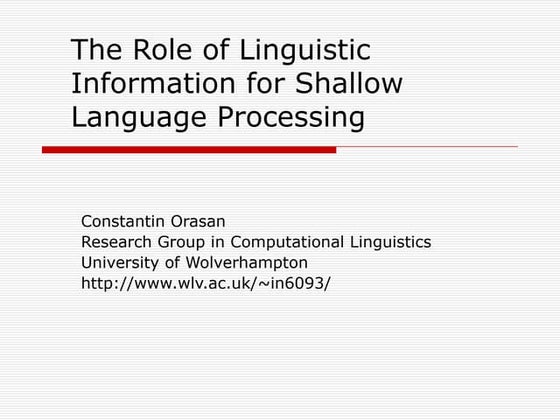 The Role of Linguistic Information for Shallow Language Processing

Constantin Orasan
Research Group in Computational Linguistics
University of Wolverhampton
http://www.wlv.ac.uk/~in6093/